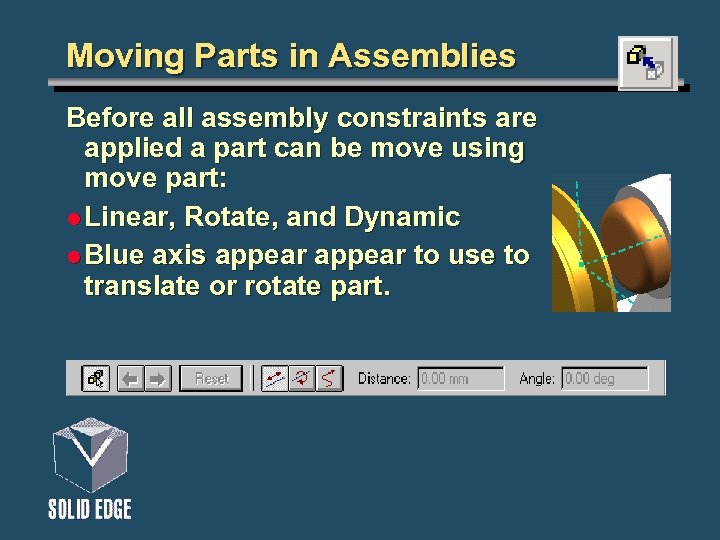 Moving Parts in Assemblies

Before all assembly constraints are applied a part can be move using move part:

- Linear, Rotate, and Dynamic
- Blue axis appear appear to use to translate or rotate part.

Reset Distance: 0.00 mm Angle: 0.00 deg

SOLID EDGE